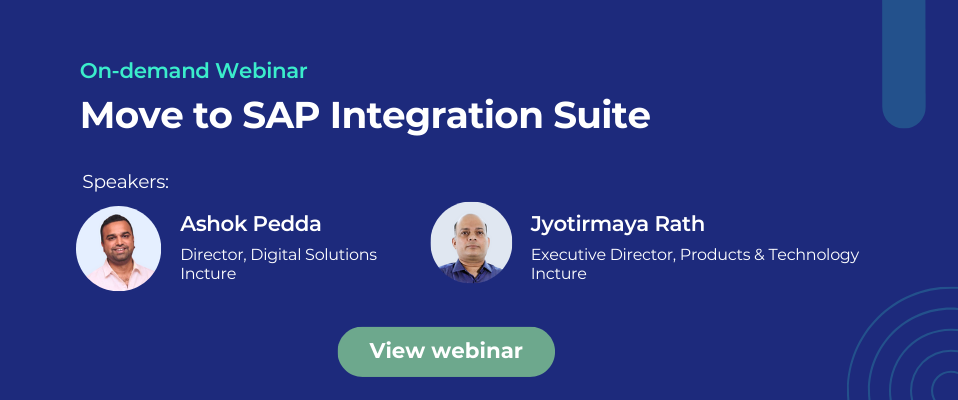 On-demand Webinar

Move to SAP Integration Suite

Speakers:

Ashok Pedda
Director, Digital Solutions
Incture

Jyotirmaya Rath
Executive Director, Products & Technology
Incture

View webinar